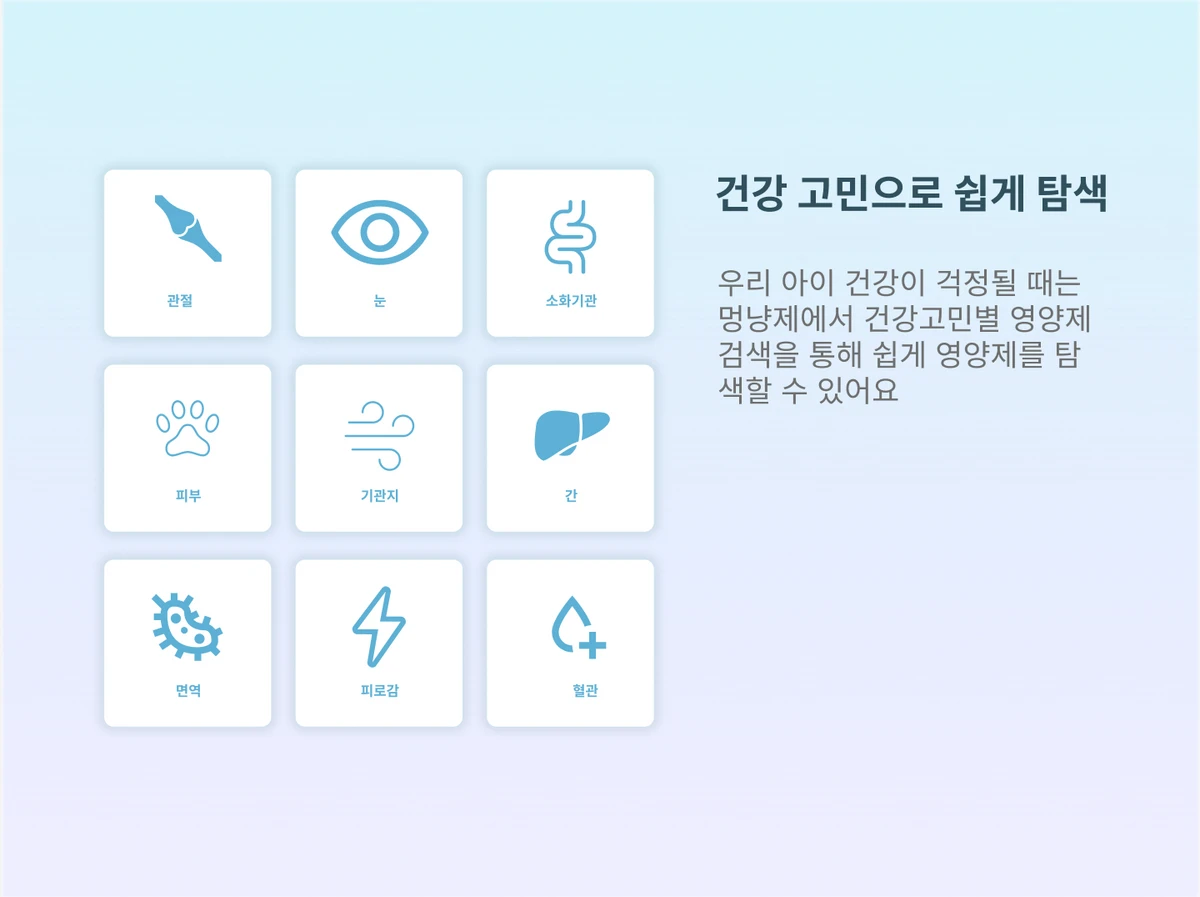 관절

눈

소화기관

피부

기관지

간

면역

피로감

혈관

건강 고민으로 쉽게 탐색

우리 아이 건강이 걱정될 때는 멍냥제에서 건강고민별 영양제 검색을 통해 쉽게 영양제를 탐색할 수 있어요